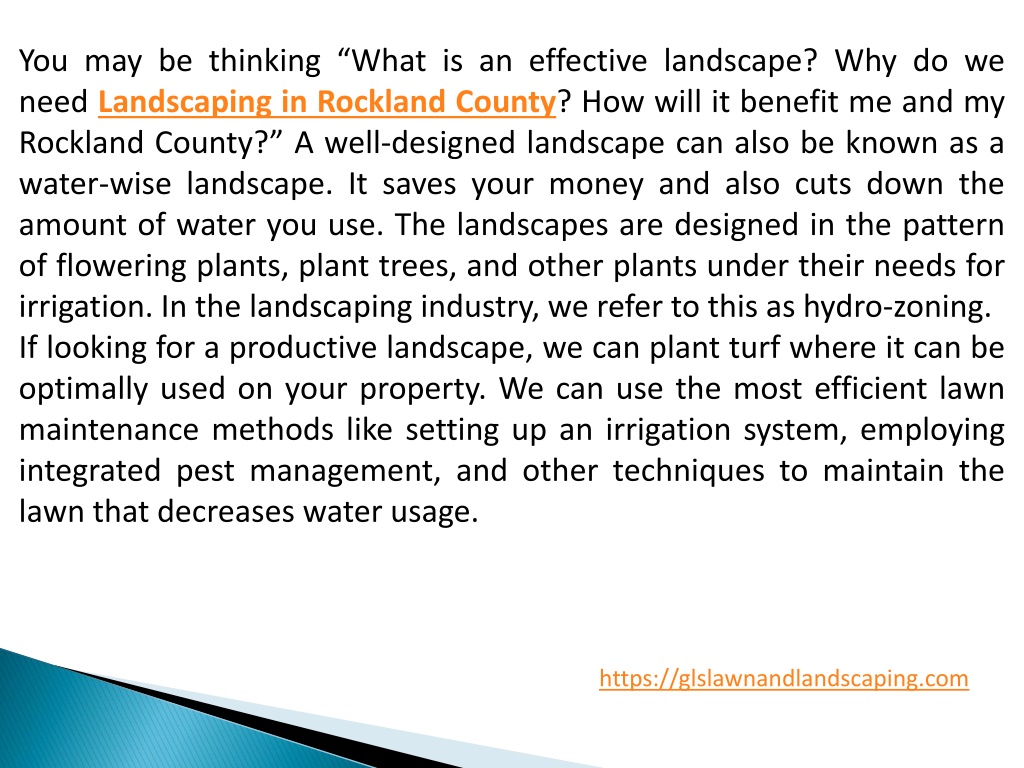 You may be thinking “What is an effective landscape? Why do we need Landscaping in Rockland County? How will it benefit me and my Rockland County?” A well-designed landscape can also be known as a water-wise landscape. It saves your money and also cuts down the amount of water you use. The landscapes are designed in the pattern of flowering plants, plant trees, and other plants under their needs for irrigation. In the landscaping industry, we refer to this as hydro-zoning.
If looking for a productive landscape, we can plant turf where it can be optimally used on your property. We can use the most efficient lawn maintenance methods like setting up an irrigation system, employing integrated pest management, and other techniques to maintain the lawn that decreases water usage.

https://glslawnandlandscaping.com